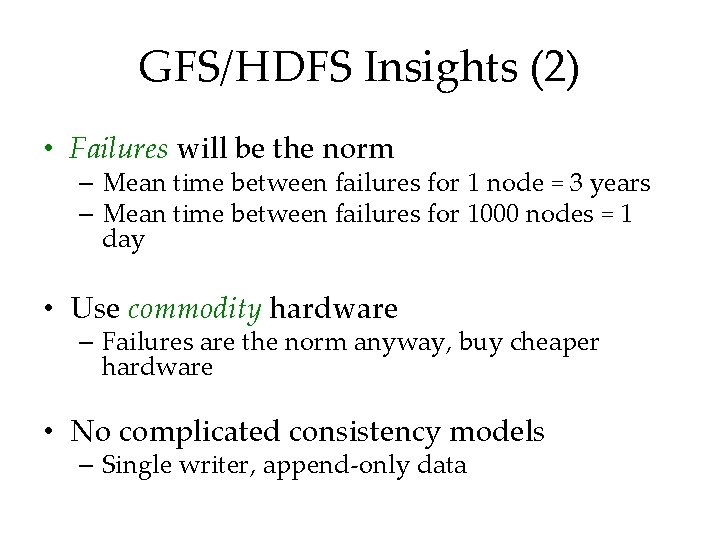 GFS/HDFS Insights (2)

• Failures will be the norm
– Mean time between failures for 1 node = 3 years
– Mean time between failures for 1000 nodes = 1 day

• Use commodity hardware
– Failures are the norm anyway, buy cheaper hardware

• No complicated consistency models
– Single writer, append-only data